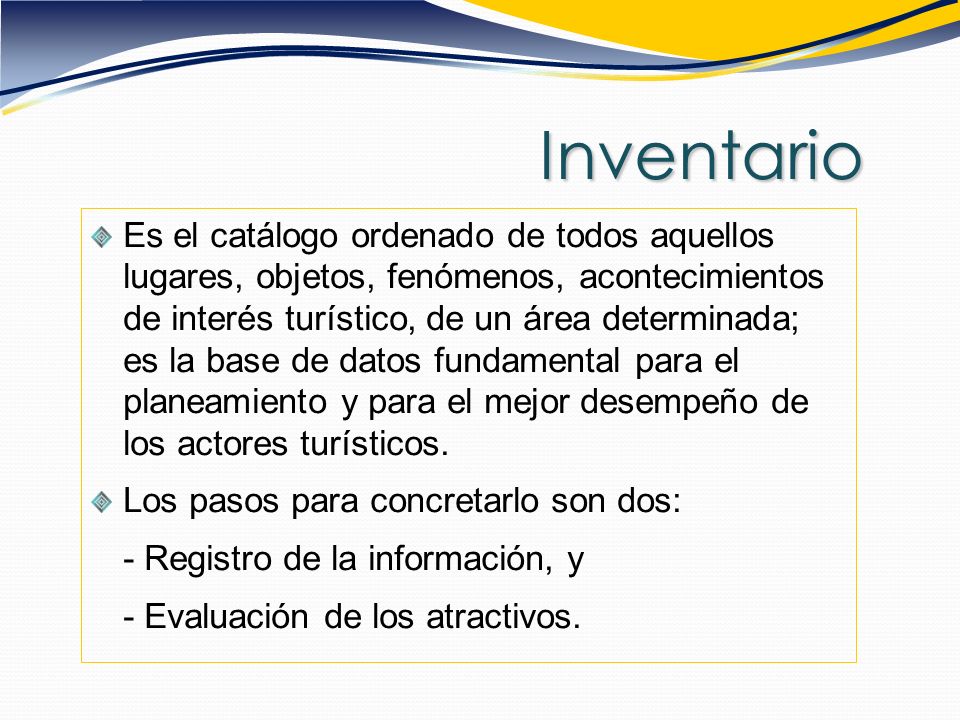 Inventario

Es el catálogo ordenado de todos aquellos lugares, objetos, fenómenos, acontecimientos de interés turístico, de un área determinada; es la base de datos fundamental para el planeamiento y para el mejor desempeño de los actores turísticos.

Los pasos para concretarlo son dos:

- Registro de la información, y

- Evaluación de los atractivos.